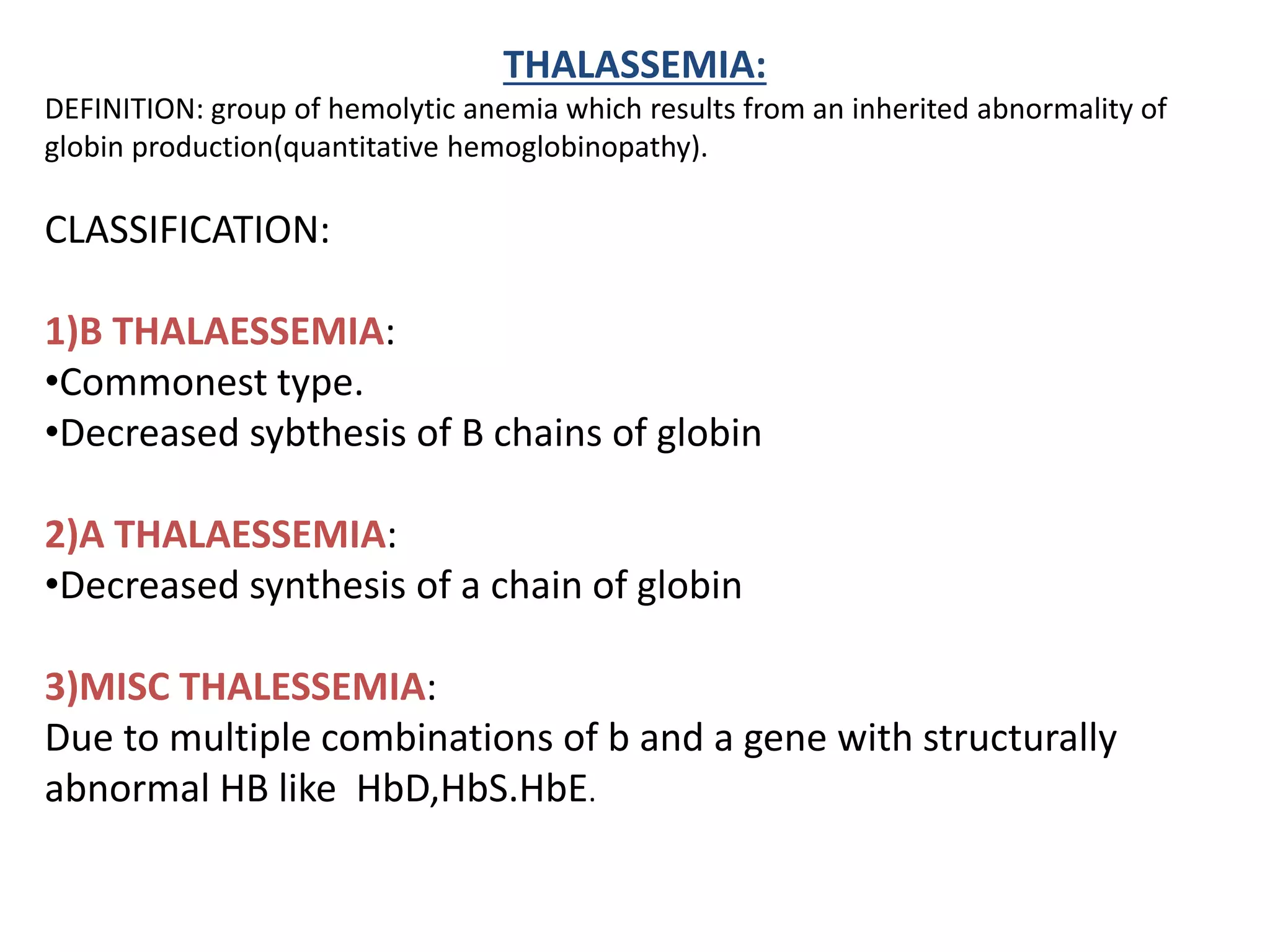 THALASSEMIA:

DEFINITION: group of hemolytic anemia which results from an inherited abnormality of globin production(quantitative hemoglobinopathy).

CLASSIFICATION:

1)B THALAESSEMIA:
•Commonest type.
•Decreased sybthesis of B chains of globin

2)A THALAESSEMIA:
•Decreased synthesis of a chain of globin

3)MISC THALESSEMIA:
Due to multiple combinations of b and a gene with structurally abnormal HB like HbD,HbS.HbE.